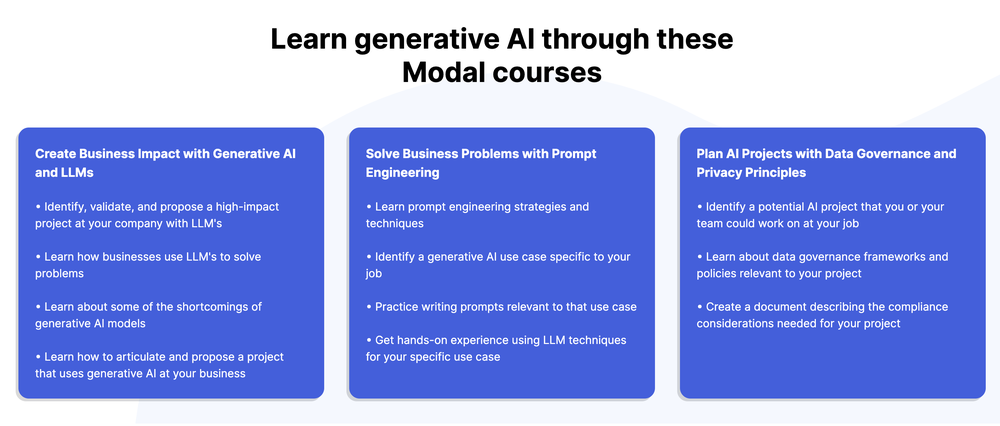 Learn generative AI through these Modal courses

Create Business Impact with Generative AI and LLMs

• Identify, validate, and propose a high-impact project at your company with LLM's

• Learn how businesses use LLM's to solve problems

• Learn about some of the shortcomings of generative AI models

• Learn how to articulate and propose a project that uses generative AI at your business

Solve Business Problems with Prompt Engineering

• Learn prompt engineering strategies and techniques

• Identify a generative AI use case specific to your job

• Practice writing prompts relevant to that use case

• Get hands-on experience using LLM techniques for your specific use case

Plan AI Projects with Data Governance and Privacy Principles

• Identify a potential AI project that you or your team could work on at your job

• Learn about data governance frameworks and policies relevant to your project

• Create a document describing the compliance considerations needed for your project